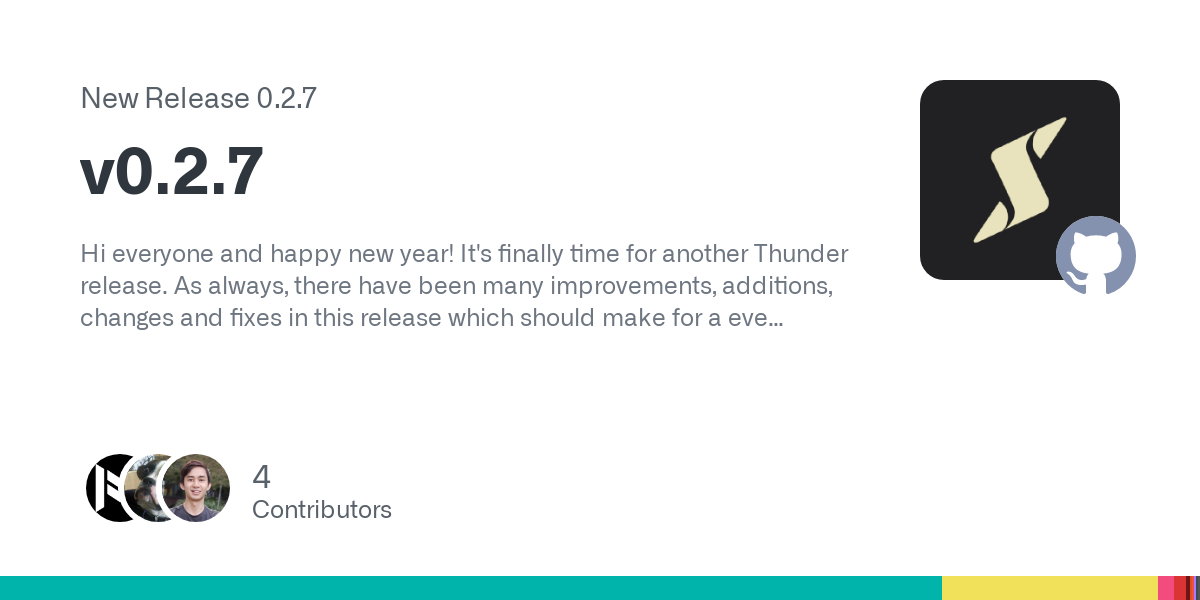 New Release 0.2.7

v0.2.7

Hi everyone and happy new year! It's finally time for another Thunder release. As always, there have been many improvements, additions, changes and fixes in this release which should make for a eve...

4
Contributors